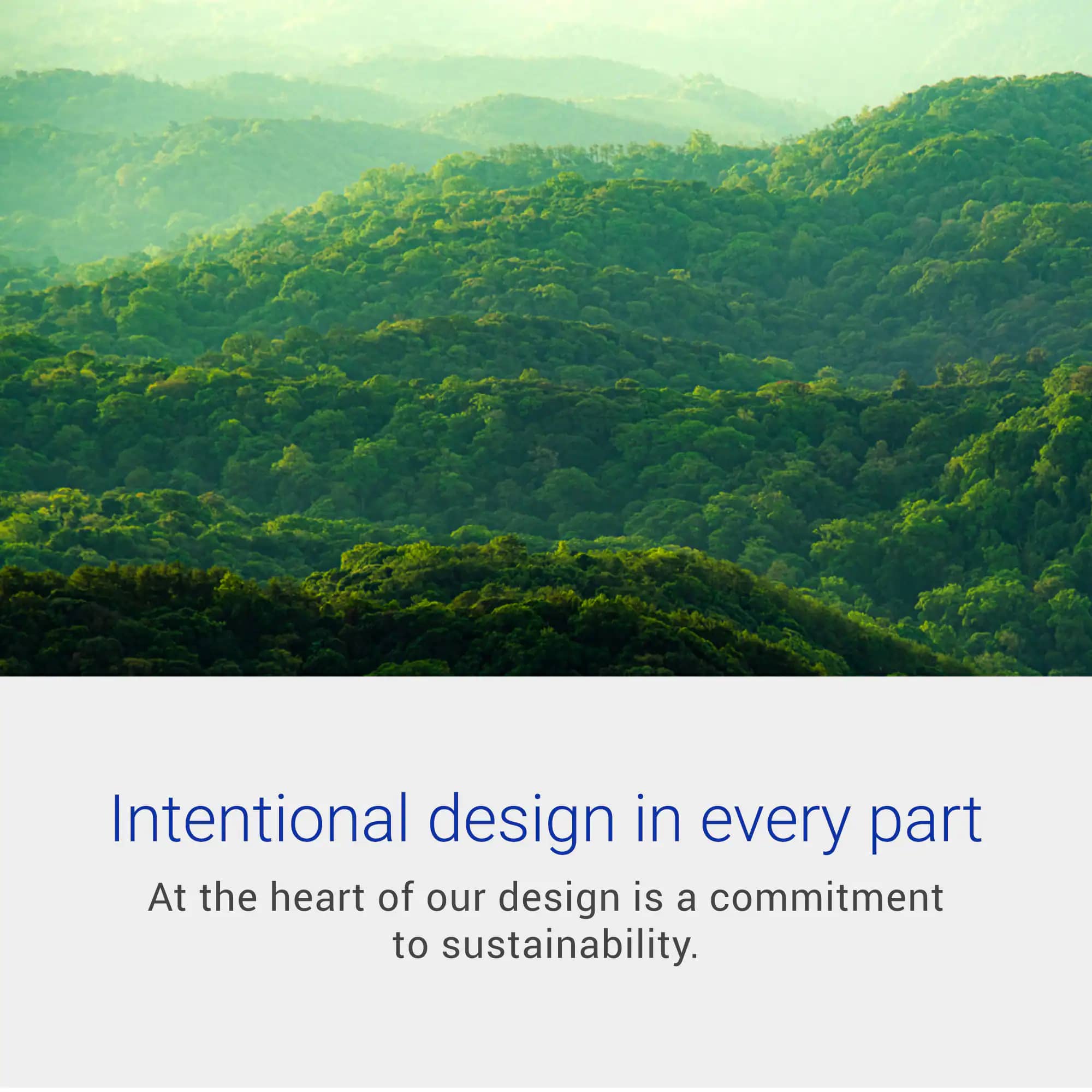 Intentional design in every part

At the heart of our design is a commitment to sustainability.